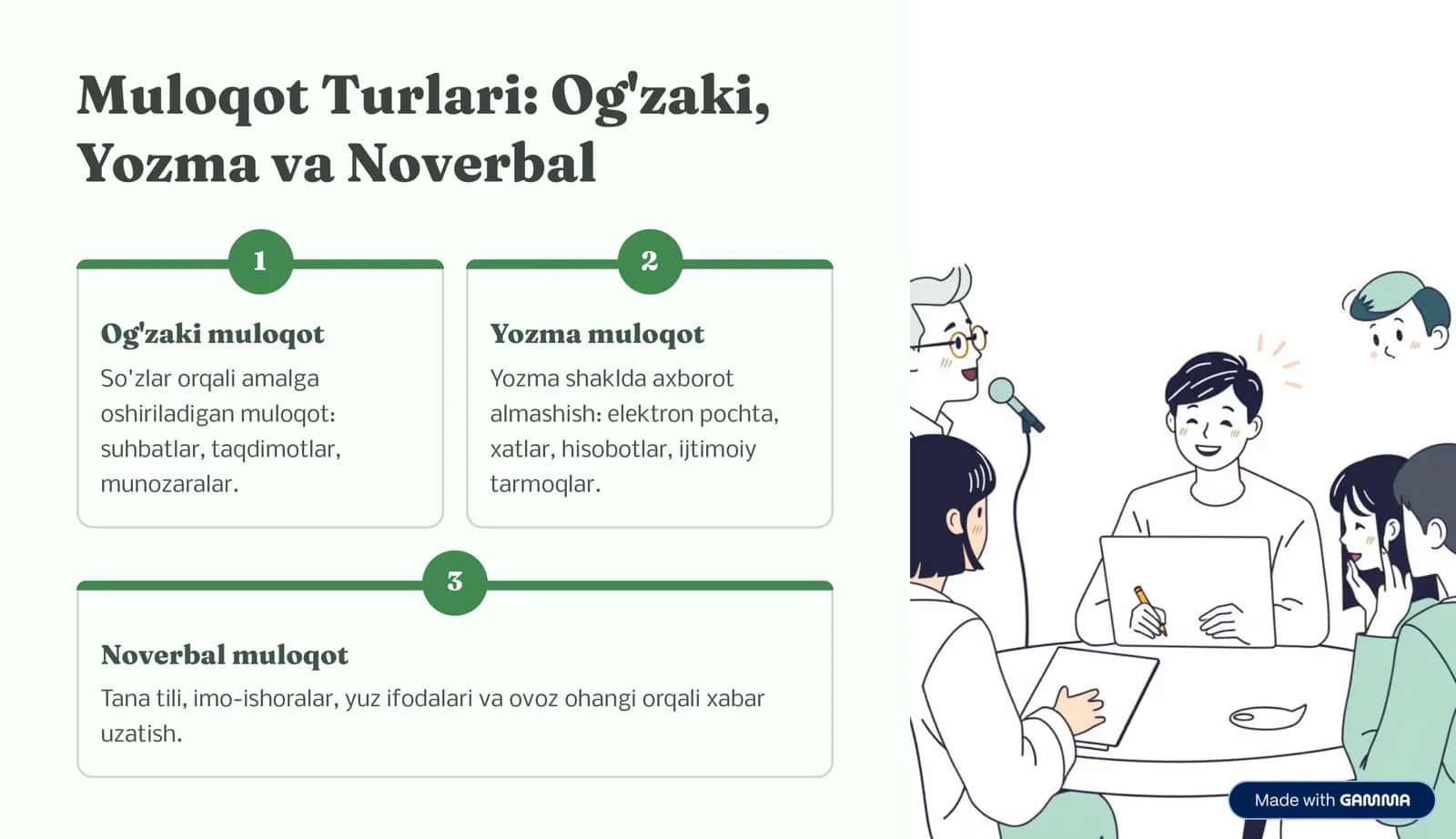 Muloqot Turlari: Og'zaki, Yozma va Noverbal

1

Og'zaki muloqot

So'zlar orqali amalga oshiriladigan muloqot: suhbatlar, taqdimotlar, munozaralar.

2

Yozma muloqot

Yozma shaklda axborot almashish: elektron pochta, xatlar, hisobotlar, ijtimoiy tarmoqlar.

3

Noverbal muloqot

Tana tili, imo-ishoralar, yuz ifodalari va ovoz ohangi orqali xabar uzatish.

Made with GAMMA